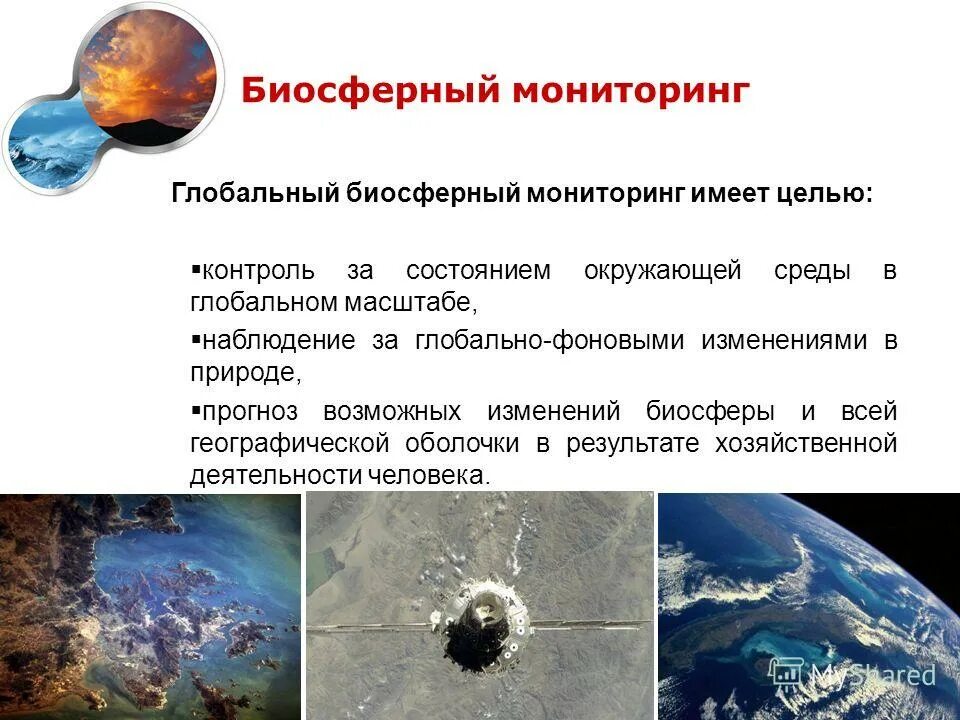 Биосферный мониторинг

Глобальный биосферный мониторинг имеет целью:

▪контроль за состоянием окружающей среды в глобальном масштабе,

▪наблюдение за глобально-фоновыми изменениями в природе,

▪прогноз возможных изменений биосферы и всей географической оболочки в результате хозяйственной деятельности человека.

MyShared